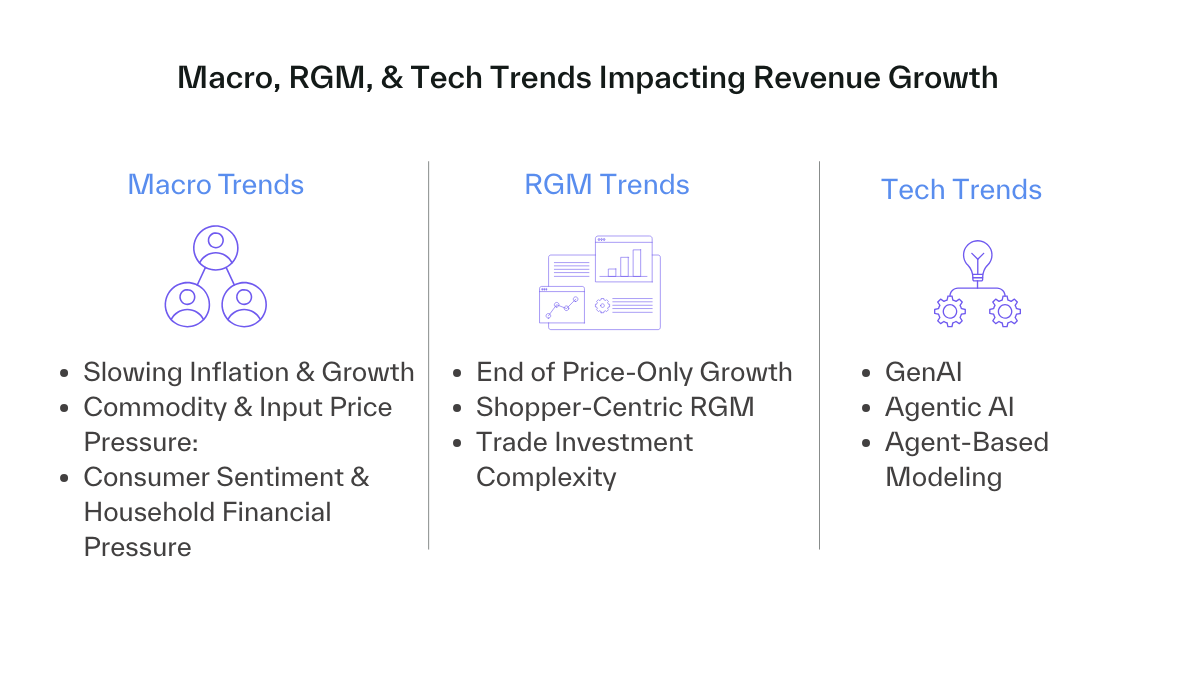 Macro, RGM, & Tech Trends Impacting Revenue Growth

Macro Trends

- Slowing Inflation & Growth
- Commodity & Input Price Pressure:
- Consumer Sentiment & Household Financial Pressure

RGM Trends

- End of Price-Only Growth
- Shopper-Centric RGM
- Trade Investment Complexity

Tech Trends

- GenAI
- Agentic AI
- Agent-Based Modeling